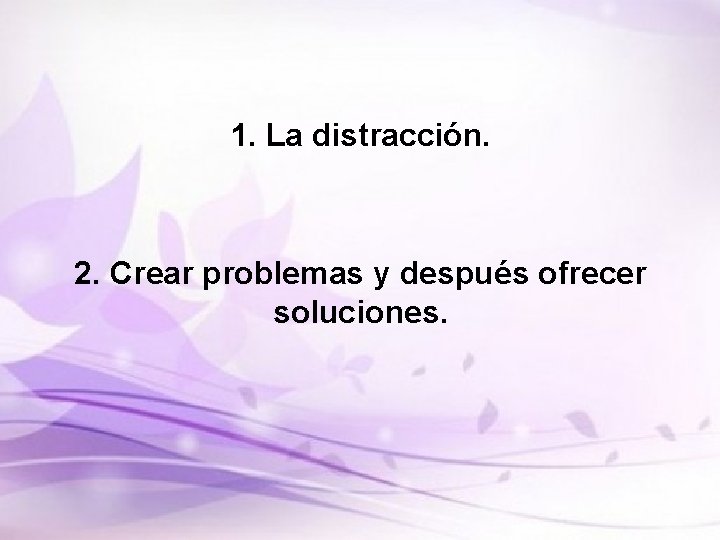 1. La distracción.

2. Crear problemas y después ofrecer soluciones.